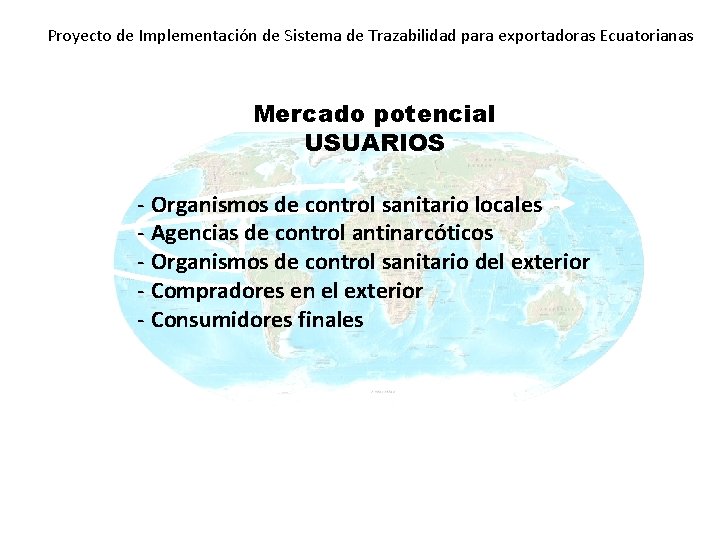 Proyecto de Implementación de Sistema de Trazabilidad para exportadoras Ecuatorianas

Mercado potencial
USUARIOS

- Organismos de control sanitario locales
- Agencias de control antinarcóticos
- Organismos de control sanitario del exterior
- Compradores en el exterior
- Consumidores finales